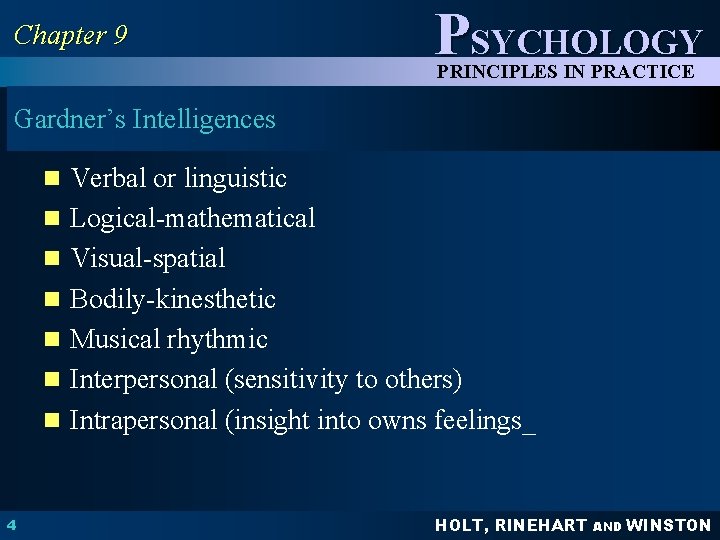 Chapter 9

PSYCHOLOGY
PRINCIPLES IN PRACTICE

Gardner's Intelligences

- Verbal or linguistic
- Logical-mathematical
- Visual-spatial
- Bodily-kinesthetic
- Musical rhythmic
- Interpersonal (sensitivity to others)
- Intrapersonal (insight into owns feelings_

4

HOLT, RINEHART AND WINSTON